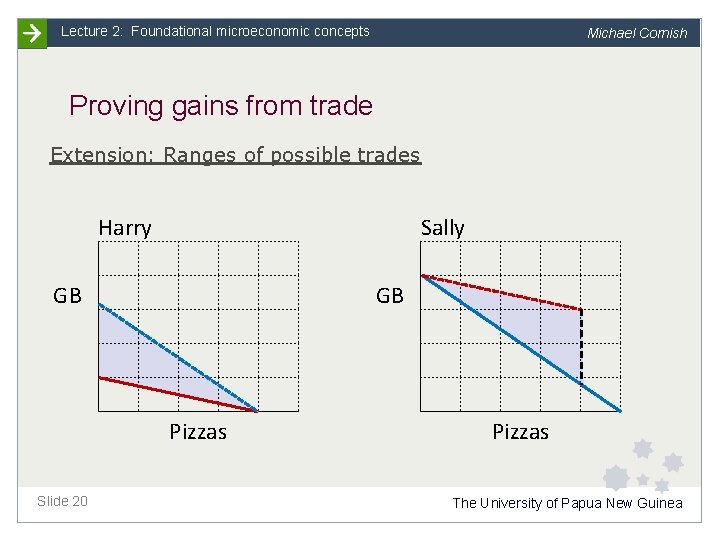 Lecture 2: Foundational microeconomic concepts

Michael Cornish

Proving gains from trade

Extension: Ranges of possible trades

Harry

GB

Pizzas

Sally

GB

Pizzas

Slide 20

The University of Papua New Guinea